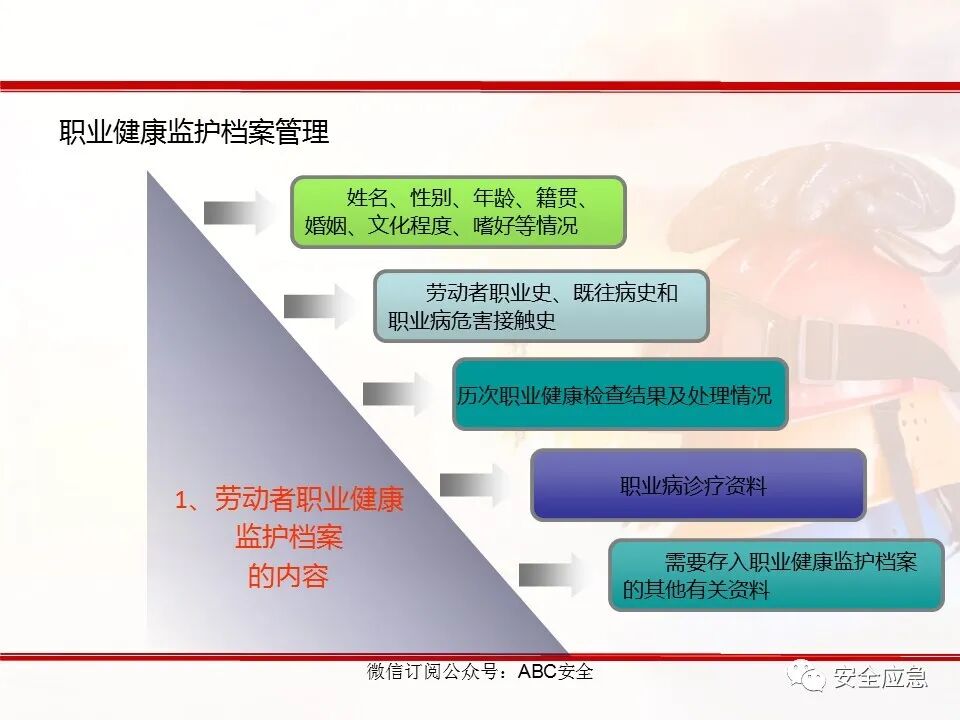 职业健康监护档案管理

姓名、性别、年龄、籍贯、婚姻、文化程度、嗜好等情况

劳动者职业史、既往病史和职业病危害接触史

历次职业健康检查结果及处理情况

职业病诊疗资料

需要存入职业健康监护档案的其他有关资料

1、劳动者职业健康监护档案的内容

微信订阅公众号：ABC安全

安全应急